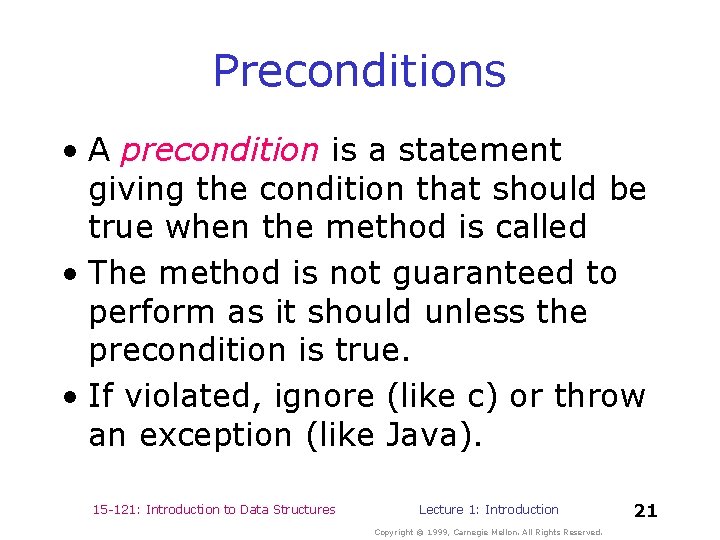 Preconditions

• A precondition is a statement giving the condition that should be true when the method is called

• The method is not guaranteed to perform as it should unless the precondition is true.

• If violated, ignore (like c) or throw an exception (like Java).

15-121: Introduction to Data Structures

Lecture 1: Introduction

21

Copyright © 1999, Carnegie Mellon. All Rights Reserved.